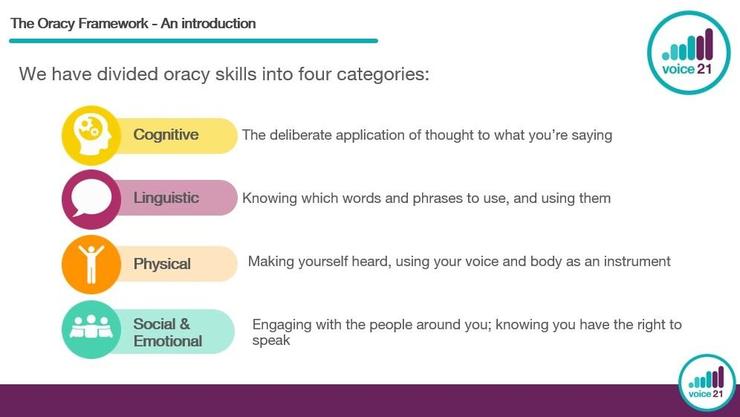 The Oracy Framework - An introduction

voice 21

We have divided oracy skills into four categories:

Cognitive The deliberate application of thought to what you're saying

Linguistic Knowing which words and phrases to use, and using them

Physical Making yourself heard, using your voice and body as an instrument

Social & Emotional Engaging with the people around you; knowing you have the right to speak

voice 21